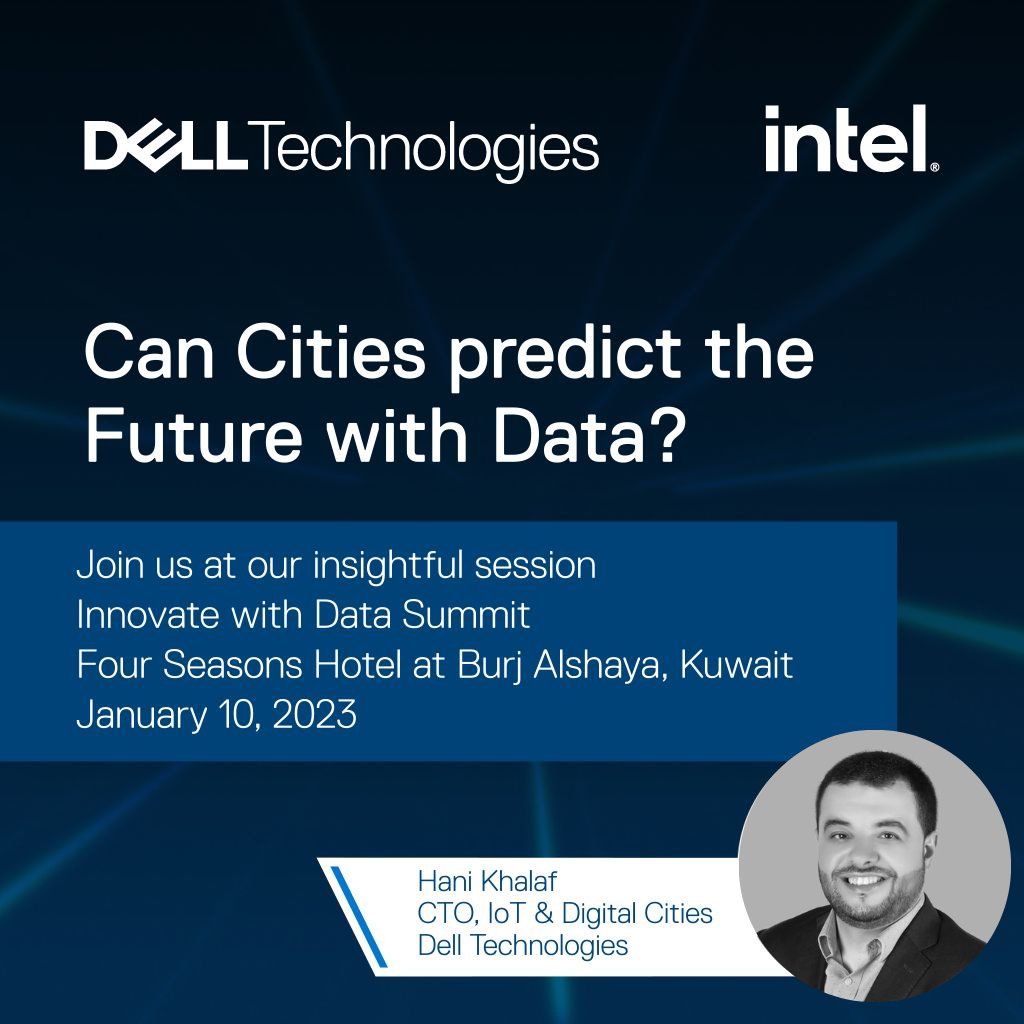 DELL Technologies

intel.

Can Cities predict the Future with Data?

Join us at our insightful session
Innovate with Data Summit
Four Seasons Hotel at Burj Alshaya, Kuwait
January 10, 2023

Hani Khalaf
CTO, IoT & Digital Cities
Dell Technologies